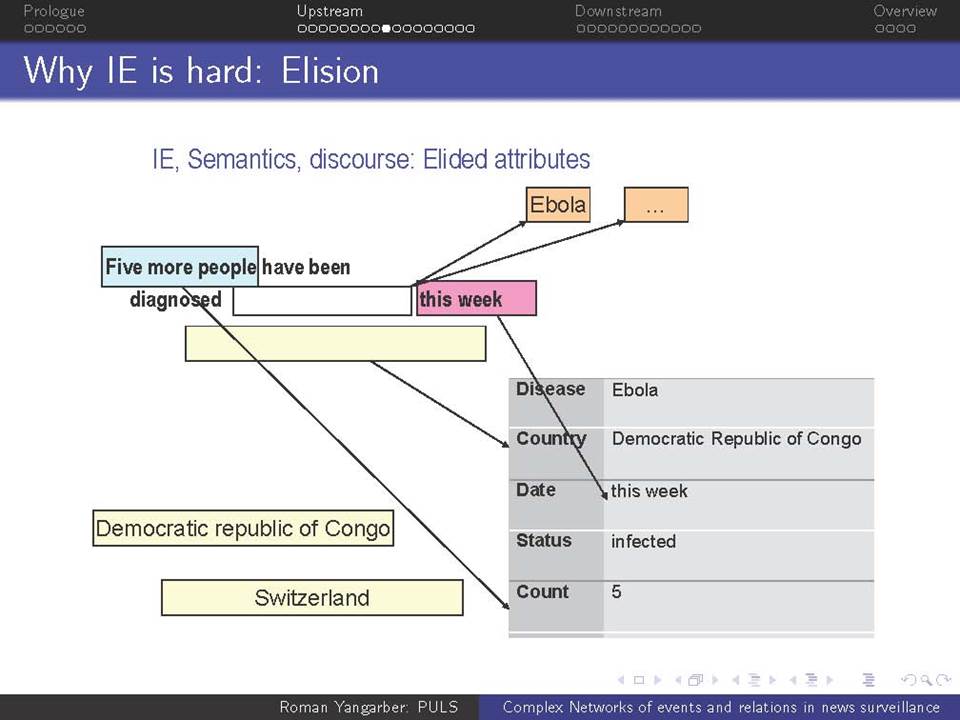 Prologue Upstream Downstream Overview

Why IE is hard: Elision

IE, Semantics, discourse: Elided attributes

Ebola

...

Five more people have been diagnosed this week

| Disease | Ebola |
|---|---|
| Country | Democratic Republic of Congo |
| Date | this week |
| Status | infected |
| Count | 5 |

Democratic republic of Congo

Switzerland

Roman Yangarber: PULS Complex Networks of events and relations in news surveillance